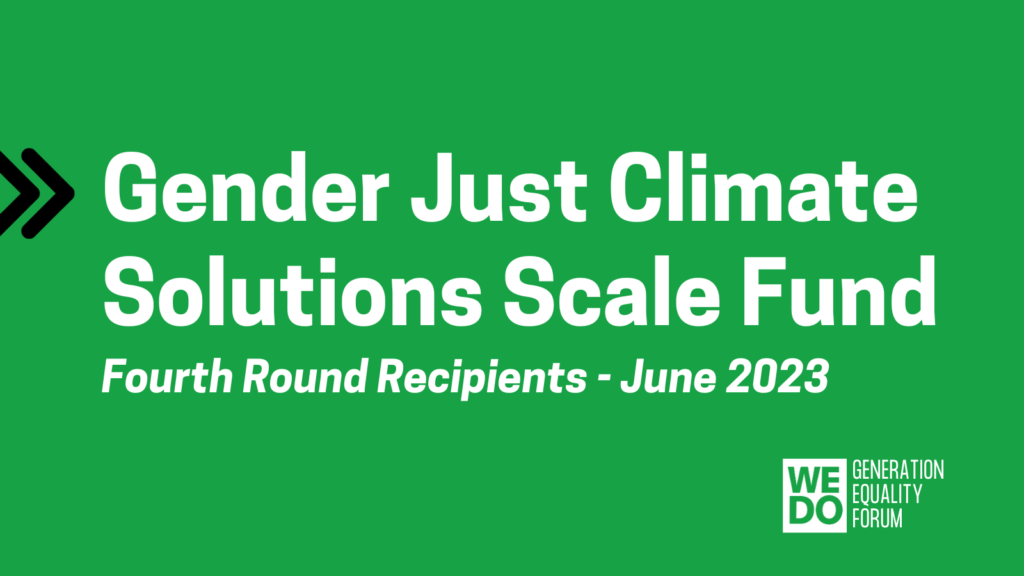 Gender Just Climate Solutions Scale Fund

Fourth Round Recipients - June 2023

WE DO

GENERATION EQUALITY FORUM